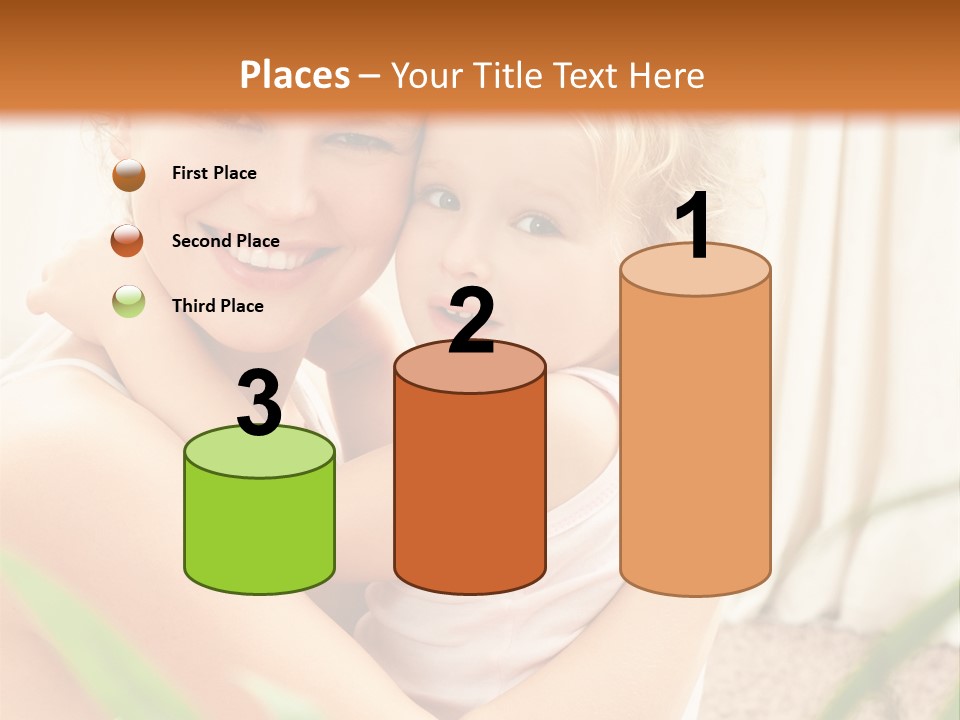 Places – Your Title Text Here

First Place

Second Place

Third Place

3

2

1